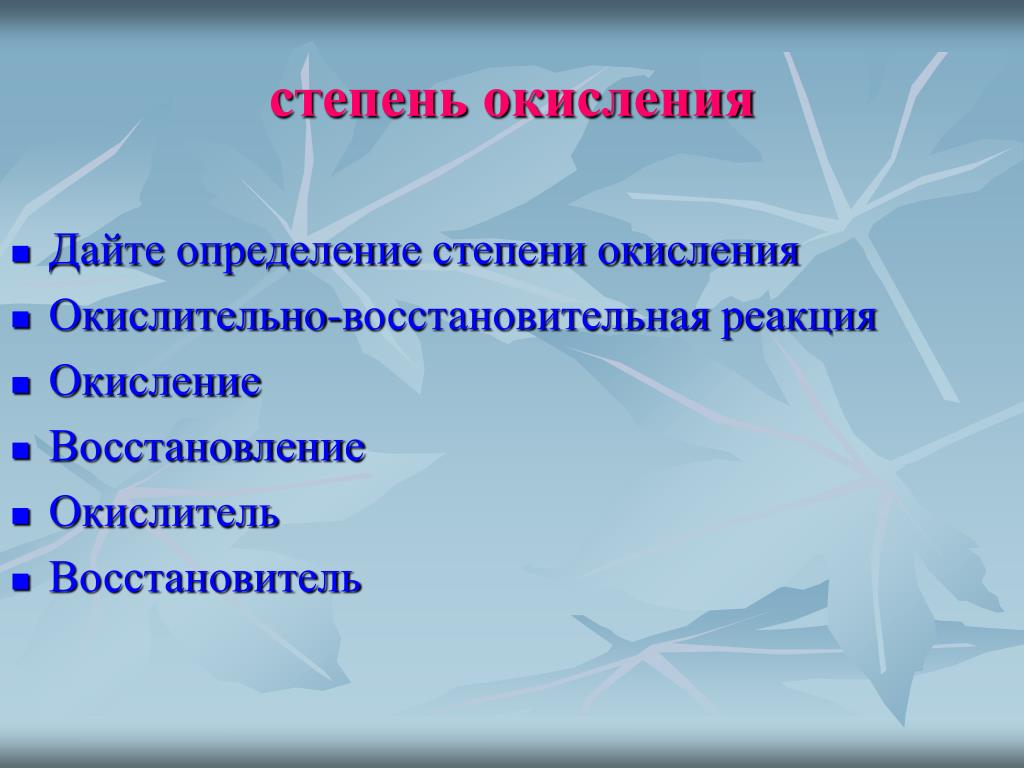 степень окисления

- Дайте определение степени окисления
- Окислительно-восстановительная реакция
- Окисление
- Восстановление
- Окислитель
- Восстановитель